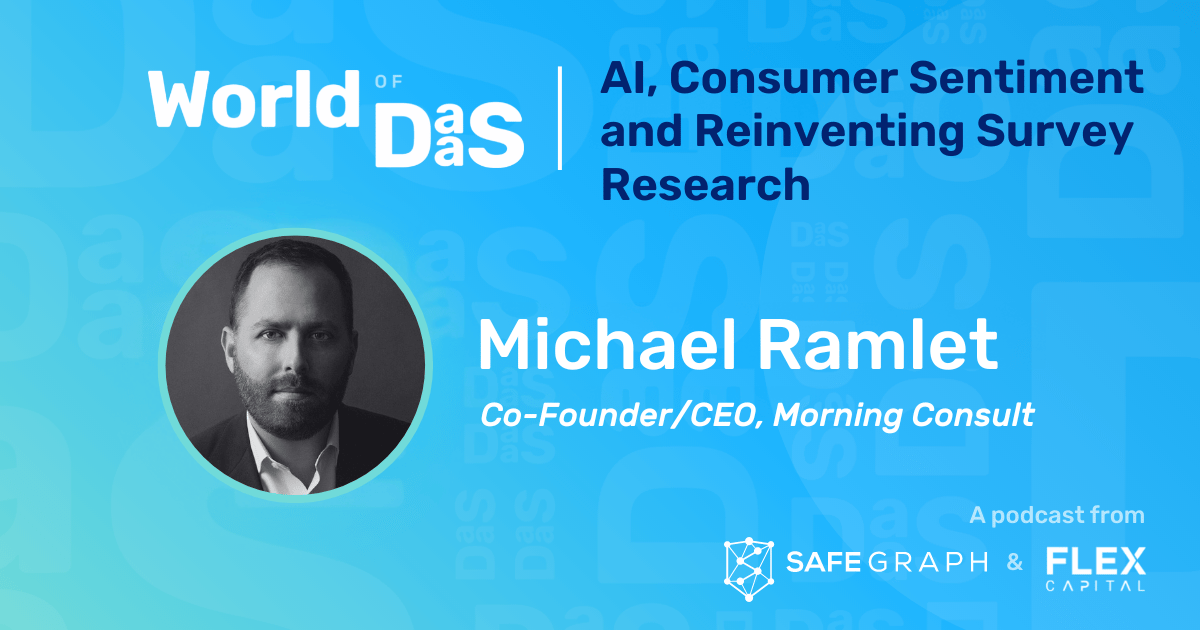 World OF DaaS

AI, Consumer Sentiment and Reinventing Survey Research

Michael Ramlet

Co-Founder/CEO, Morning Consult

A podcast from

SAFEGRAPH & FLEX CAPITAL